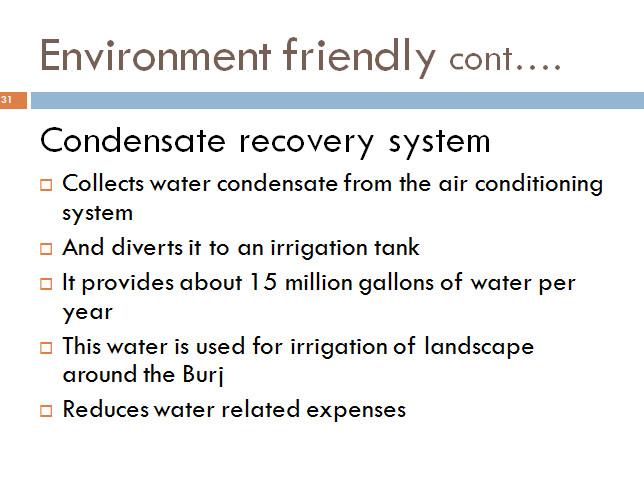 Environment friendly cont….

31

Condensate recovery system

□ Collects water condensate from the air conditioning system

□ And diverts it to an irrigation tank

□ It provides about 15 million gallons of water per year

□ This water is used for irrigation of landscape around the Burj

□ Reduces water related expenses